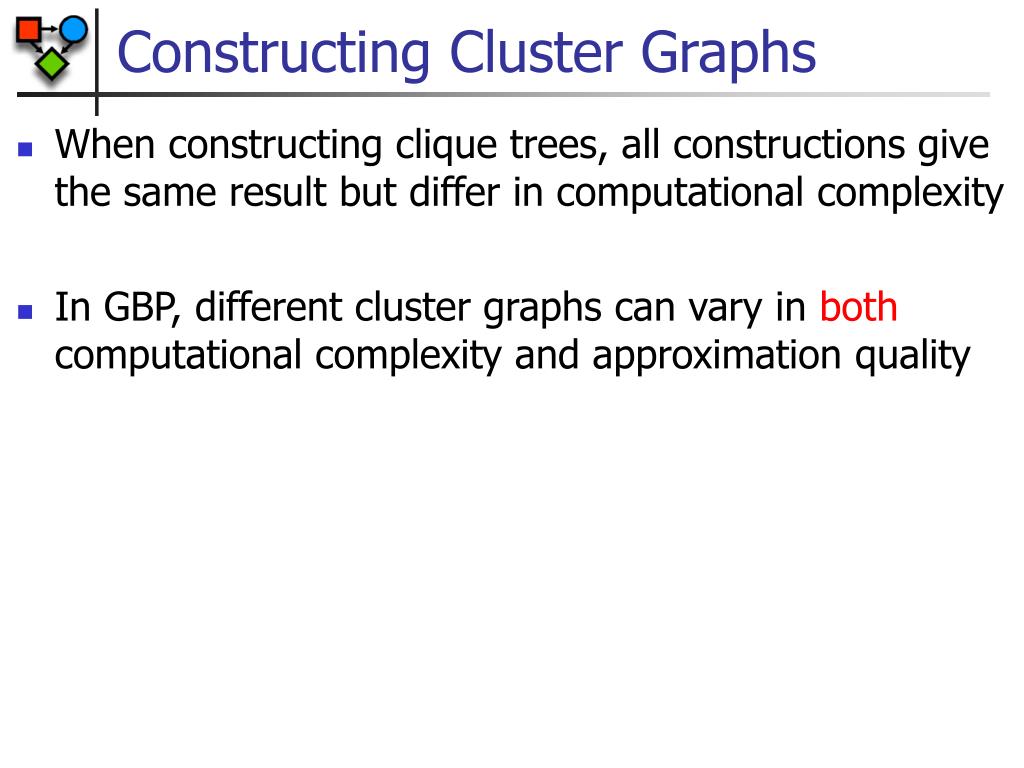 Constructing Cluster Graphs

When constructing clique trees, all constructions give the same result but differ in computational complexity

In GBP, different cluster graphs can vary in both computational complexity and approximation quality